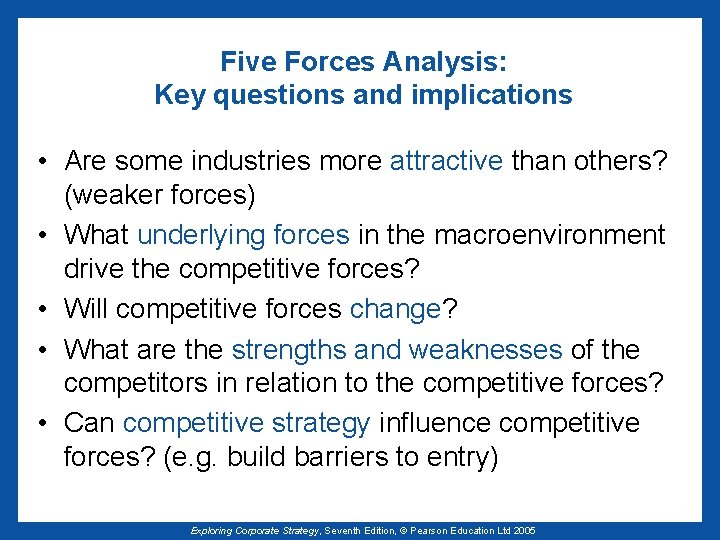 Five Forces Analysis:
Key questions and implications

• Are some industries more attractive than others? (weaker forces)
• What underlying forces in the macroenvironment drive the competitive forces?
• Will competitive forces change?
• What are the strengths and weaknesses of the competitors in relation to the competitive forces?
• Can competitive strategy influence competitive forces? (e.g. build barriers to entry)

Exploring Corporate Strategy, Seventh Edition, © Pearson Education Ltd 2005